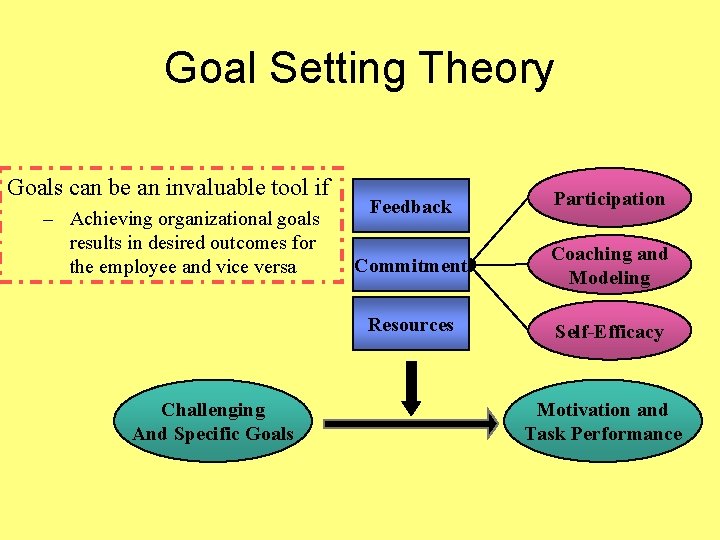 Goal Setting Theory

Goals can be an invaluable tool if

– Achieving organizational goals results in desired outcomes for the employee and vice versa

Feedback

Commitment

Resources

Participation

Coaching and Modeling

Self-Efficacy

Challenging And Specific Goals

Motivation and Task Performance